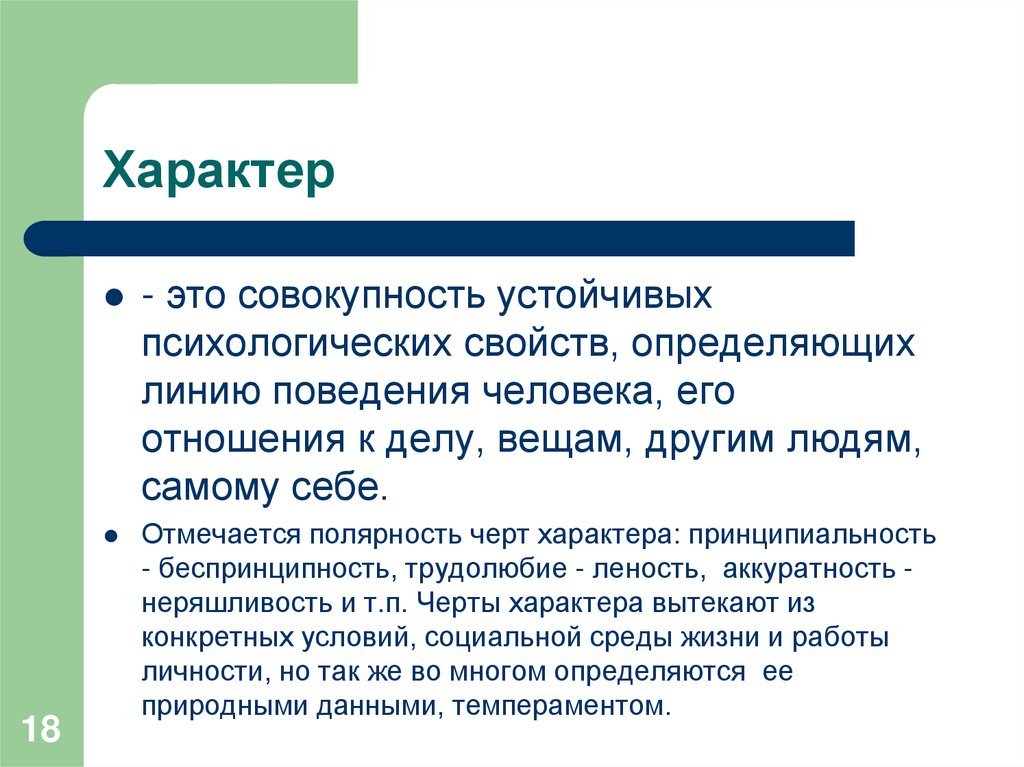 Характер

- это совокупность устойчивых психологических свойств, определяющих линию поведения человека, его отношения к делу, вещам, другим людям, самому себе.

Отмечается полярность черт характера: принципиальность - беспринципность, трудолюбие - леность, аккуратность - неряшливость и т.п. Черты характера вытекают из конкретных условий, социальной среды жизни и работы личности, но так же во многом определяются ее природными данными, темпераментом.

18